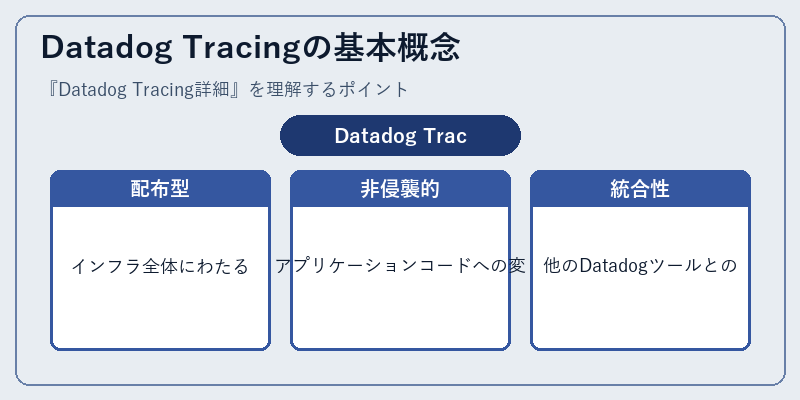 Datadog Tracingの基本概念

『Datadog Tracing詳細』を理解するポイント

Datadog Trac

配布型

インフラ全体にわたる

非侵襲的

アプリケーションコードへの変

統合性

他のDatadogツールとの